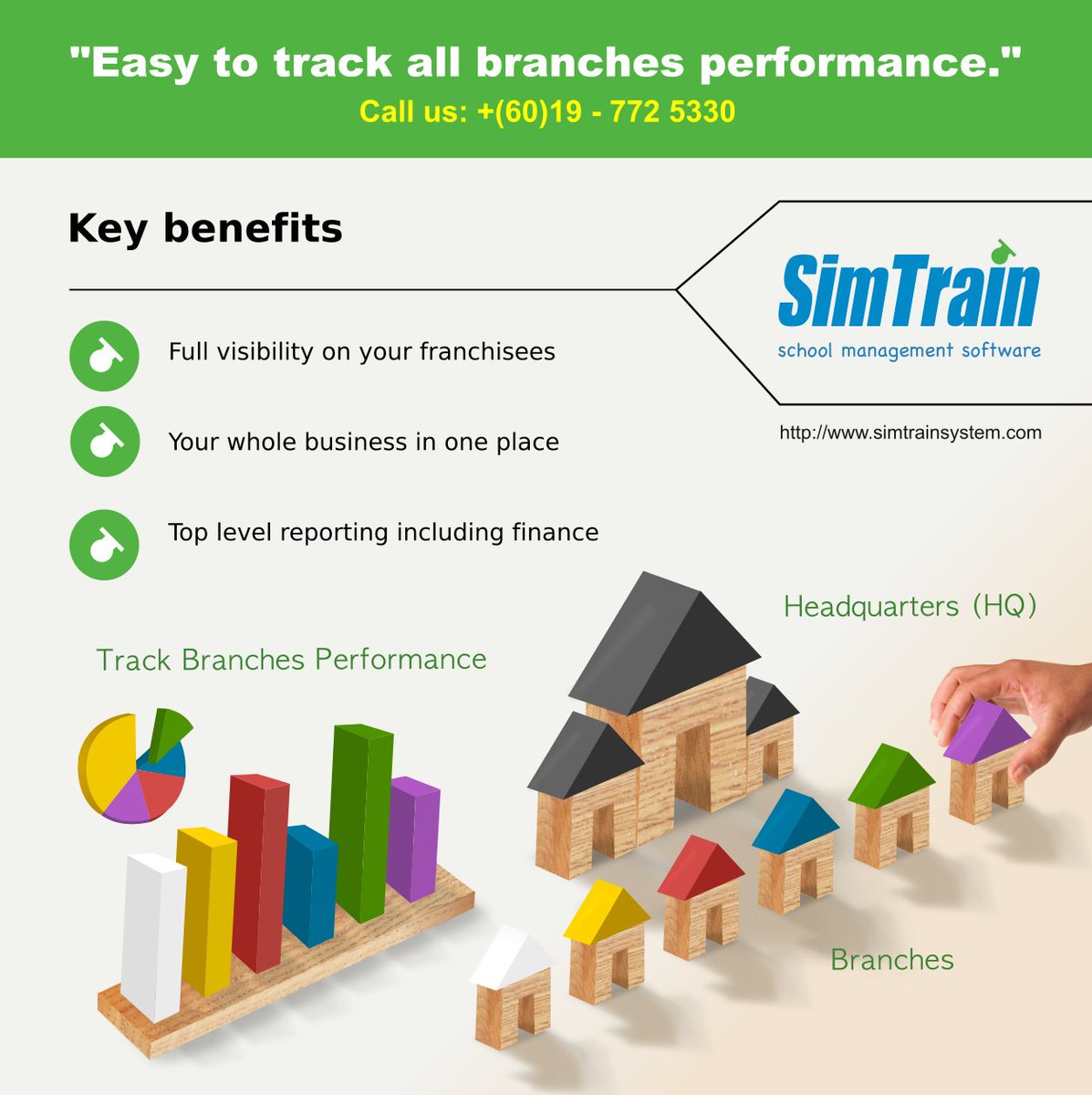 "Easy to track all branches performance."
Call us: +(60)19 - 772 5330

Key benefits

SimTrain
school management software

http://www.simtrainsystem.com

Full visibility on your franchisees

Your whole business in one place

Top level reporting including finance

Headquarters (HQ)

Track Branches Performance

Branches